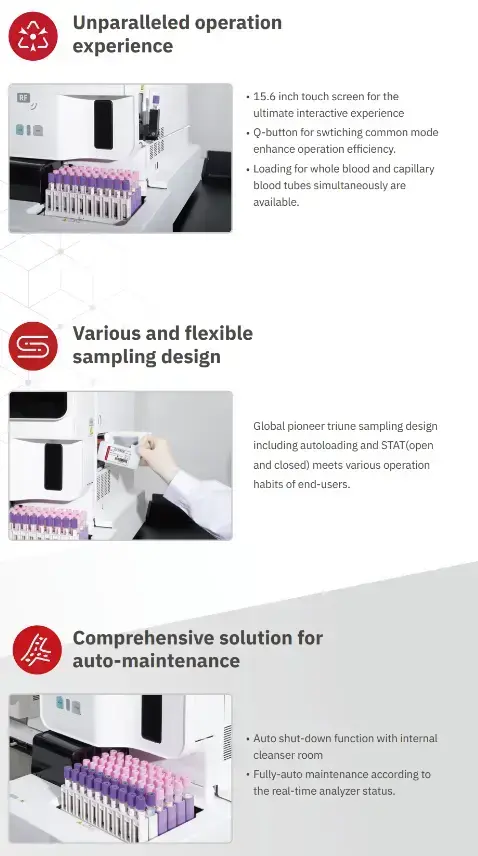 Unparalleled operation experience

RF

• 15.6 inch touch screen for the ultimate interactive experience
• Q-button for swtiching common mode enhance operation efficiency.
• Loading for whole blood and capillary blood tubes simultaneously are available.

Various and flexible sampling design

Global pioneer triune sampling design including autoloading and STAT(open and closed) meets various operation habits of end-users.

Comprehensive solution for auto-maintenance

• Auto shut-down function with internal cleanser room
• Fully-auto maintenance according to the real-time analyzer status.